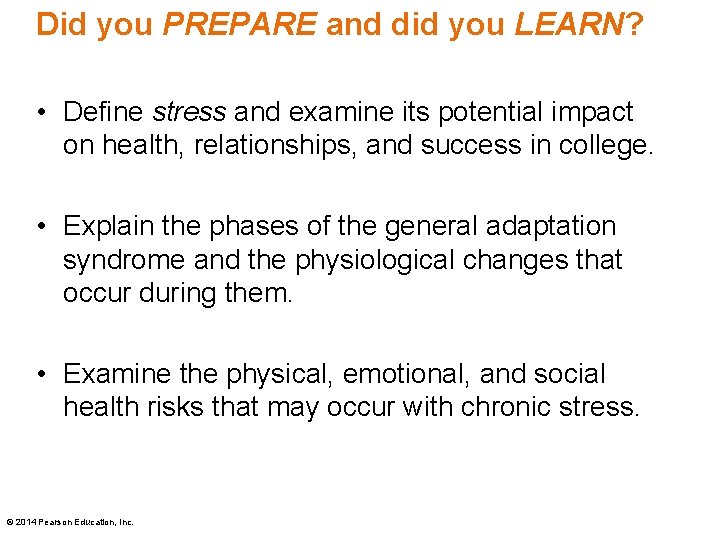 Did you PREPARE and did you LEARN?

• Define stress and examine its potential impact on health, relationships, and success in college.

• Explain the phases of the general adaptation syndrome and the physiological changes that occur during them.

• Examine the physical, emotional, and social health risks that may occur with chronic stress.

© 2014 Pearson Education, Inc.